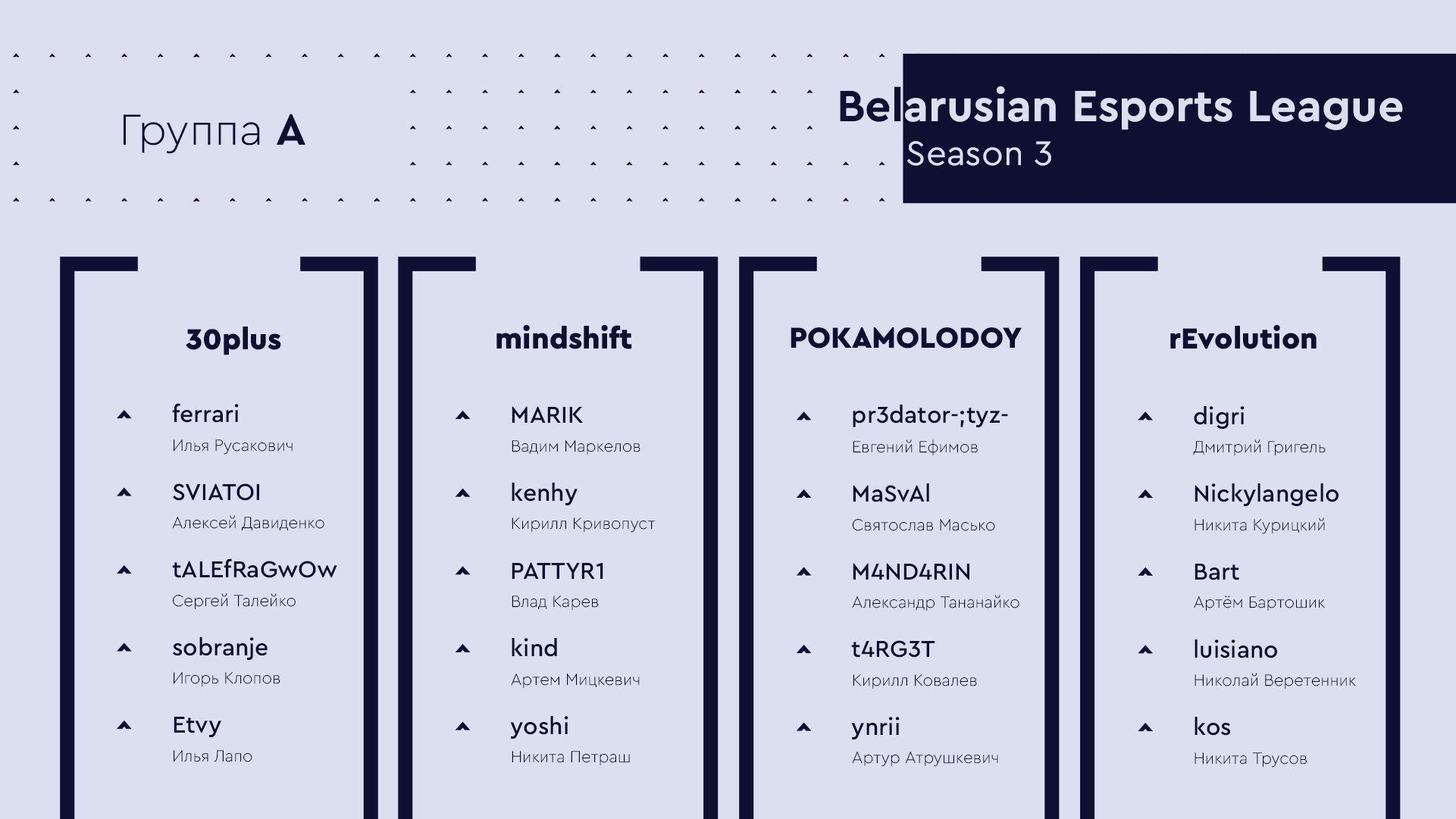 Группа A

Belarusian Esports League
Season 3

30plus

ferrari
Илья Русакович

SVIATOI
Алексей Давиденко

tALEfRaGwOw
Сергей Талейко

sobranje
Игорь Клопов

Etvy
Илья Лапо

mindshift

MARIK
Вадим Маркелов

kenhy
Кирилл Кривопуст

PATTYR1
Влад Карев

kind
Артем Мицкевич

yoshi
Никита Петраш

POKAMOLODOY

pr3dator-;tyz-
Евгений Ефимов

MaSvAl
Святослав Масько

M4ND4RIN
Александр Тананайко

t4RG3T
Кирилл Ковалев

ynrii
Артур Атрушкевич

rEvolution

digri
Дмитрий Григель

Nickylangelo
Никита Курицкий

Bart
Артём Бартошик

luisiano
Николай Веретенник

kos
Никита Трусов